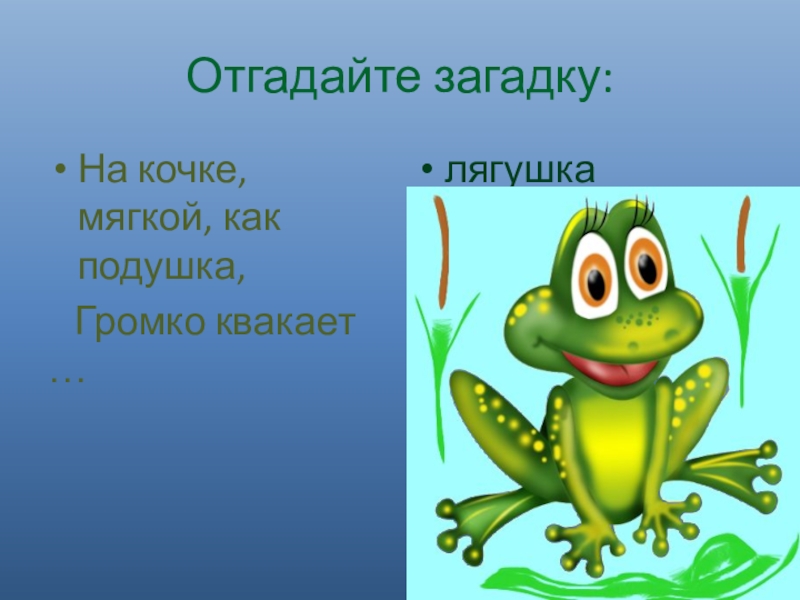 Отгадайте загадку:

• На кочке, мягкой, как подушка,
Громко квакает …

• лягушка